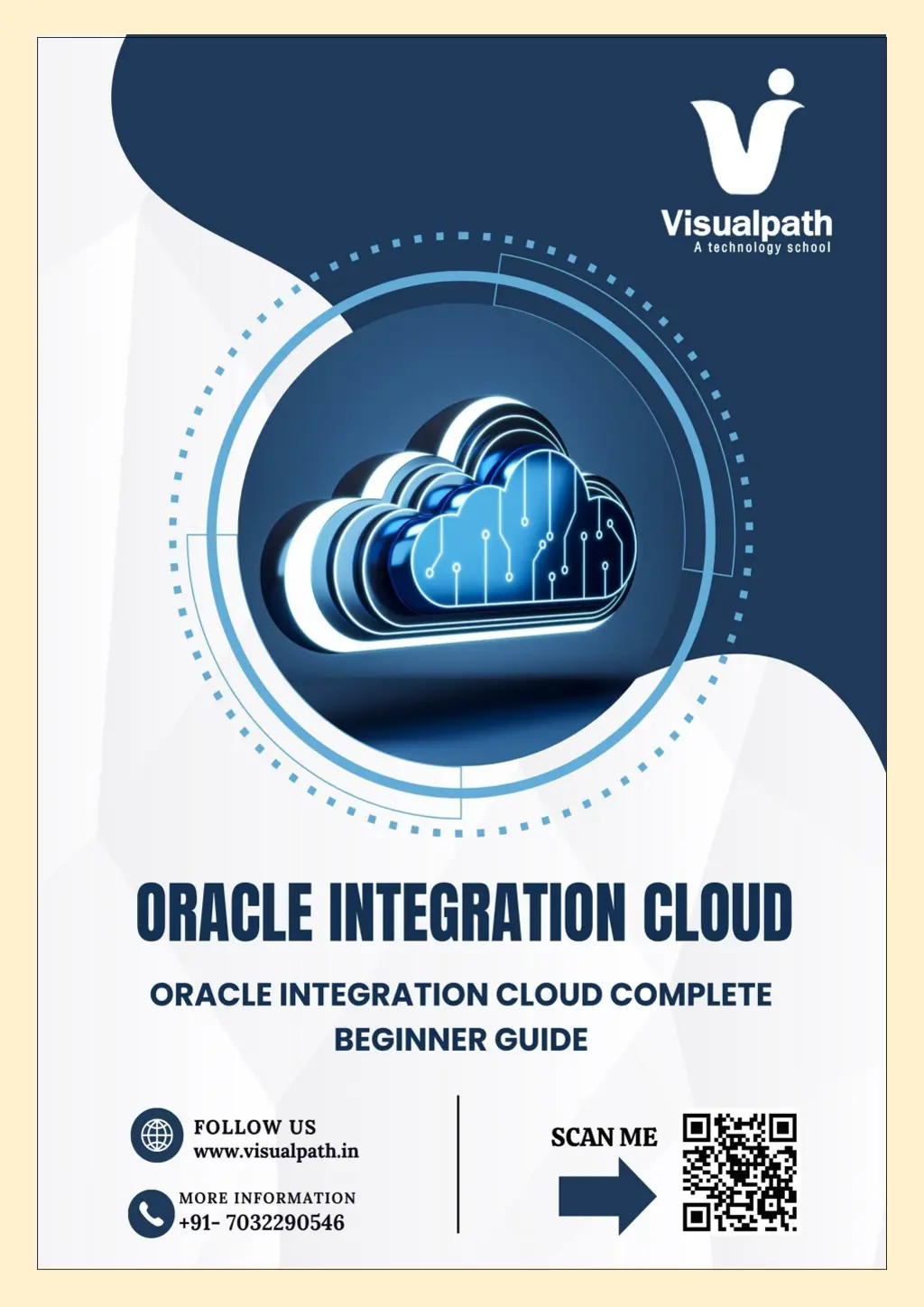 Visualpath
A technology school

ORACLE INTEGRATION CLOUD

ORACLE INTEGRATION CLOUD COMPLETE BEGINNER GUIDE

FOLLOW US
www.visualpath.in

MORE INFORMATION
+91- 7032290546

SCAN ME